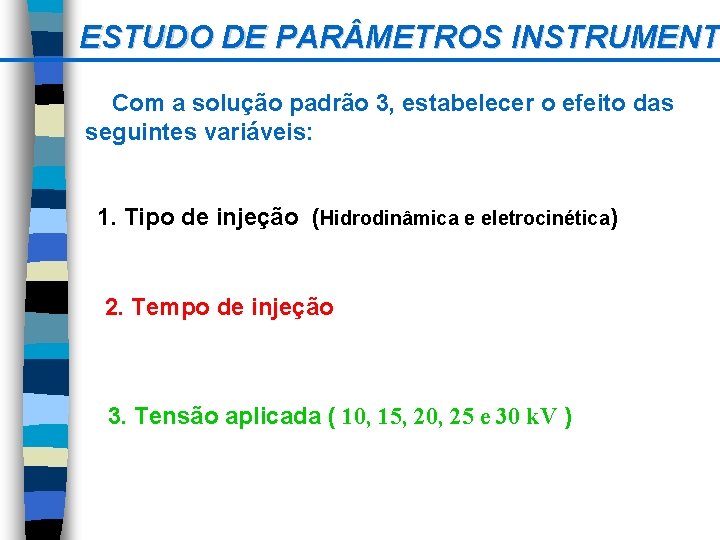 ESTUDO DE PARÂMETROS INSTRUMENT

Com a solução padrão 3, estabelecer o efeito das seguintes variáveis:

1. Tipo de injeção (Hidrodinâmica e eletrocinética)

2. Tempo de injeção

3. Tensão aplicada ( 10, 15, 20, 25 e 30 kV )